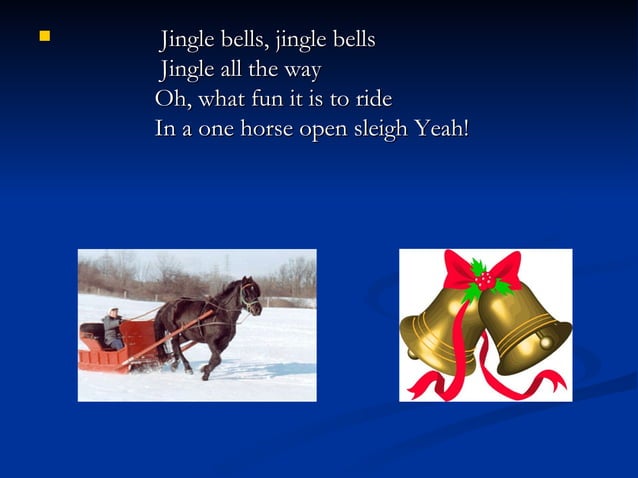 Jingle bells, jingle bells
Jingle all the way
Oh, what fun it is to ride
In a one horse open sleigh Yeah!